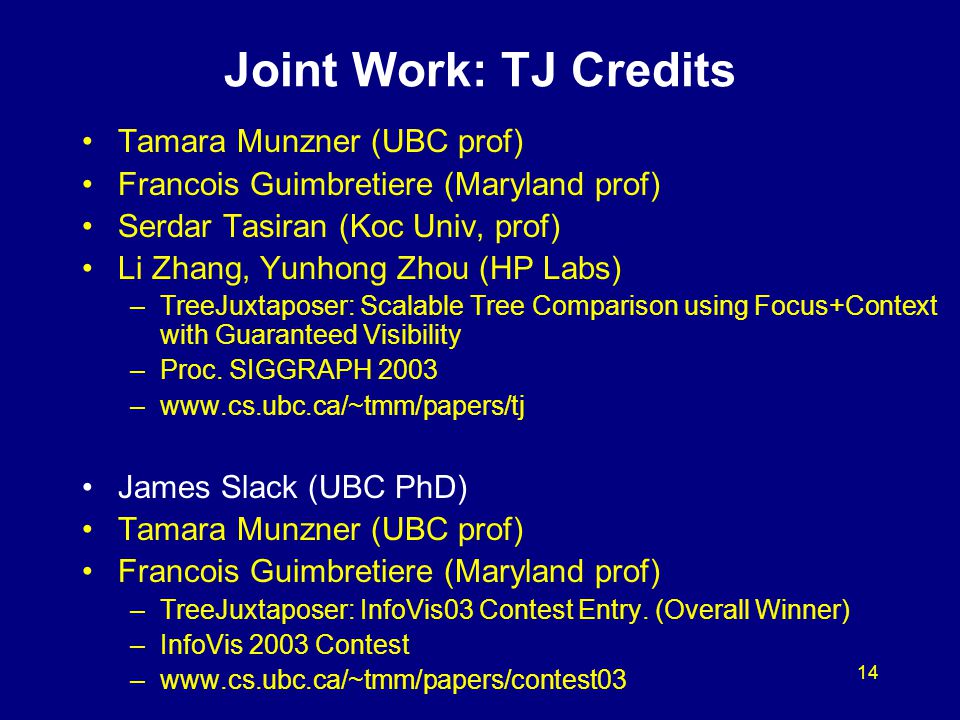 Joint Work: TJ Credits

• Tamara Munzner (UBC prof)
• Francois Guimbretiere (Maryland prof)
• Serdar Tasiran (Koc Univ, prof)
• Li Zhang, Yunhong Zhou (HP Labs)
– TreeJuxtaposer: Scalable Tree Comparison using Focus+Context with Guaranteed Visibility
– Proc. SIGGRAPH 2003
– www.cs.ubc.ca/~tmm/papers/tj

• James Slack (UBC PhD)
• Tamara Munzner (UBC prof)
• Francois Guimbretiere (Maryland prof)
– TreeJuxtaposer: InfoVis03 Contest Entry. (Overall Winner)
– InfoVis 2003 Contest
– www.cs.ubc.ca/~tmm/papers/contest03

14